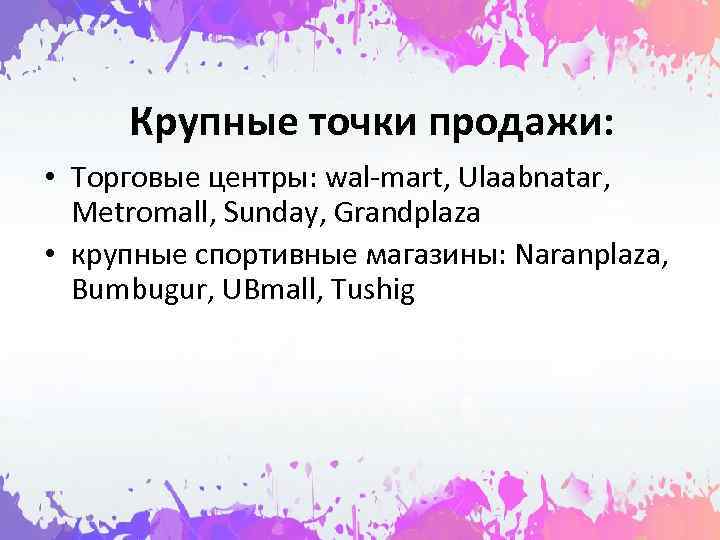 Крупные точки продажи:

• Торговые центры: wal-mart, Ulaabnatar, Metromall, Sunday, Grandplaza

• крупные спортивные магазины: Naranplaza, Bumbugur, UBmall, Tushig